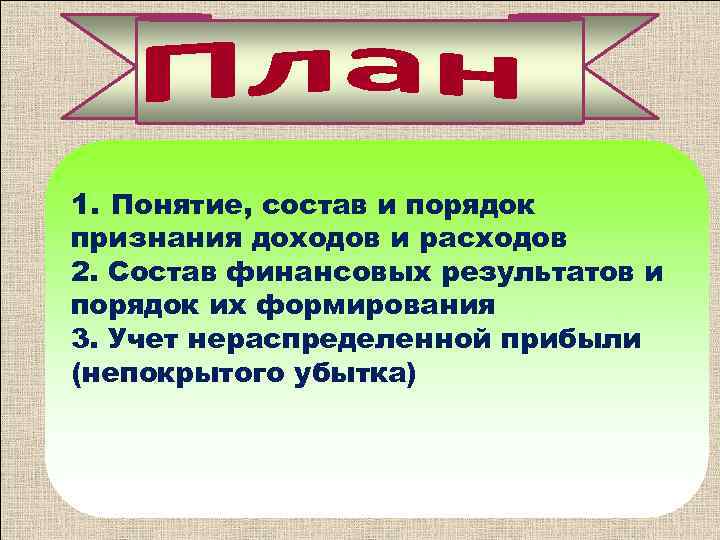 План

1. Понятие, состав и порядок признания доходов и расходов
2. Состав финансовых результатов и порядок их формирования
3. Учет нераспределенной прибыли (непокрытого убытка)